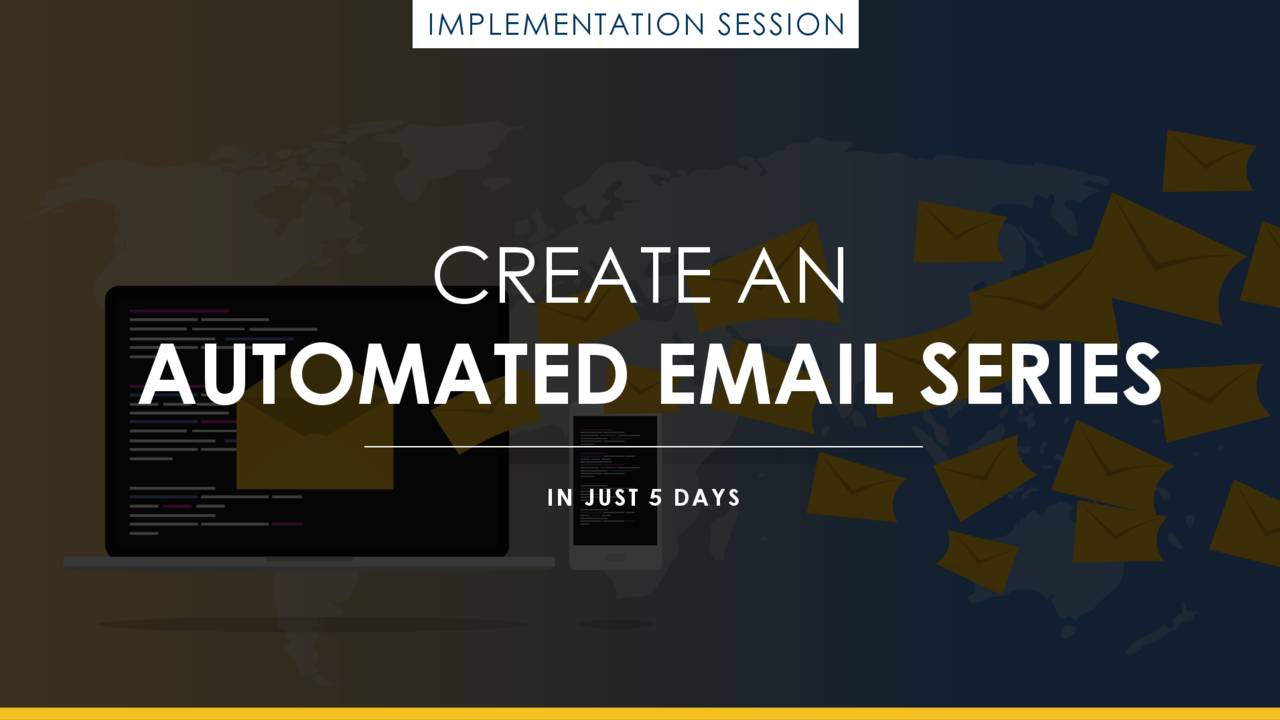 IMPLEMENTATION SESSION

CREATE AN
AUTOMATED EMAIL SERIES

IN JUST 5 DAYS